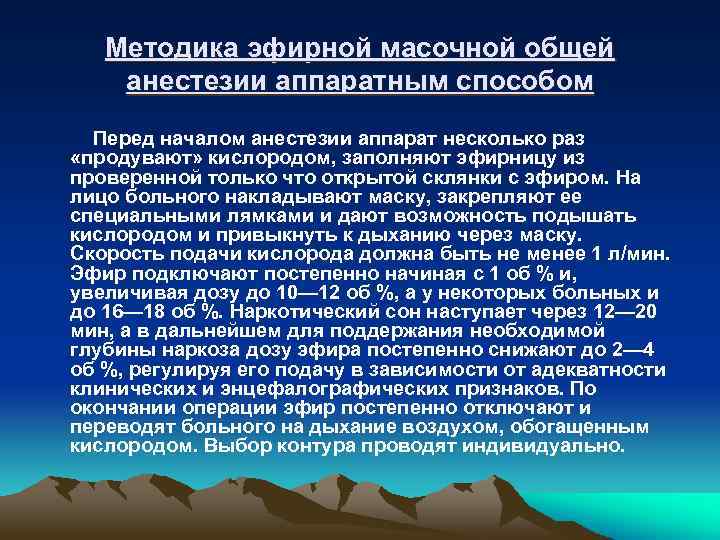 Методика эфирной масочной общей анестезии аппаратным способом

Перед началом анестезии аппарат несколько раз «продувают» кислородом, заполняют эфирницу из проверенной только что открытой склянки с эфиром. На лицо больного накладывают маску, закрепляют ее специальными лямками и дают возможность подышать кислородом и привыкнуть к дыханию через маску. Скорость подачи кислорода должна быть не менее 1 л/мин. Эфир подключают постепенно начиная с 1 об % и, увеличивая дозу до 10—12 об %, а у некоторых больных и до 16—18 об %. Наркотический сон наступает через 12—20 мин, а в дальнейшем для поддержания необходимой глубины наркоза дозу эфира постепенно снижают до 2—4 об %, регулируя его подачу в зависимости от адекватности клинических и энцефалографических признаков. По окончании операции эфир постепенно отключают и переводят больного на дыхание воздухом, обогащенным кислородом. Выбор контура проводят индивидуально.